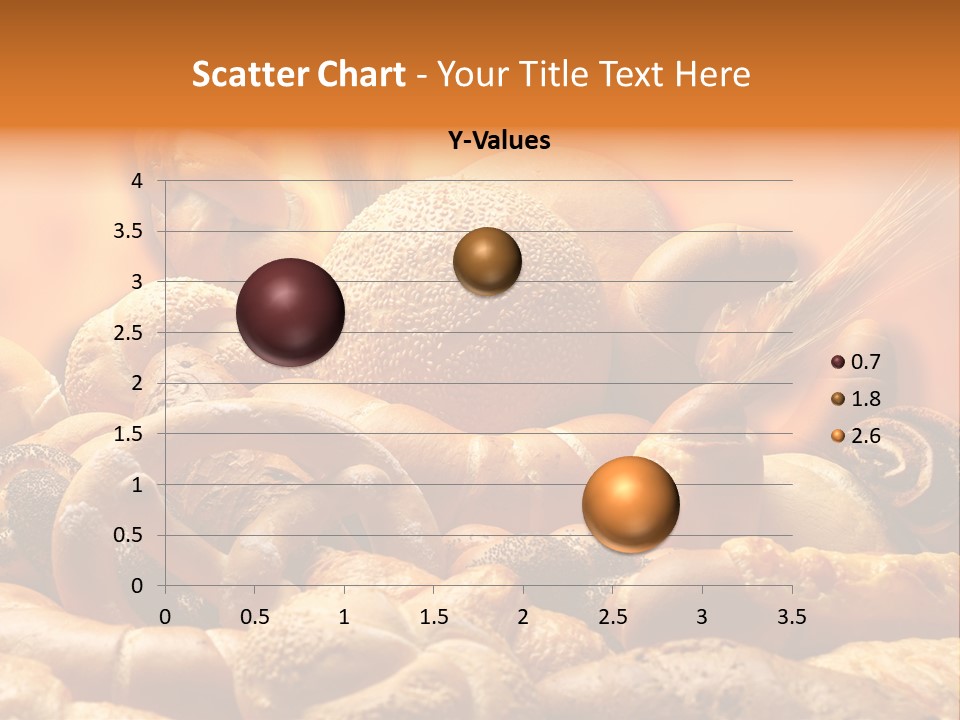 Scatter Chart - Your Title Text Here

Y-Values

4
3.5
3
2.5
2
1.5
1
0.5
0

0 0.5 1 1.5 2 2.5 3 3.5

0.7
1.8
2.6